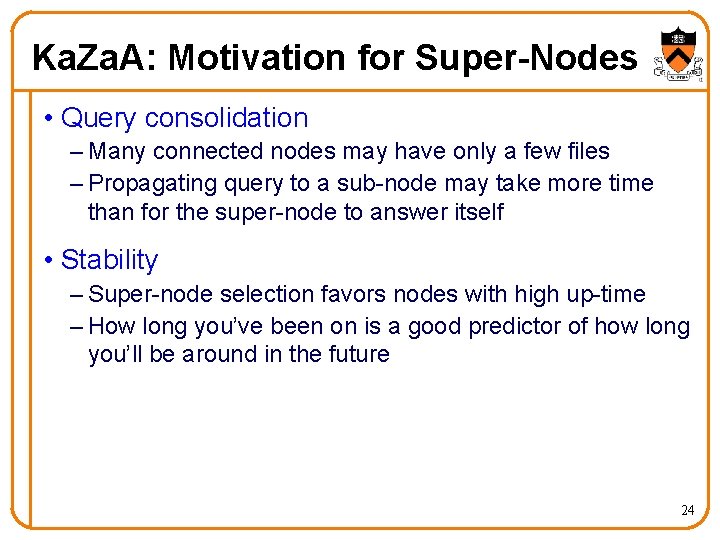 KaZaA: Motivation for Super-Nodes

• Query consolidation

– Many connected nodes may have only a few files

– Propagating query to a sub-node may take more time than for the super-node to answer itself

• Stability

– Super-node selection favors nodes with high up-time

– How long you've been on is a good predictor of how long you'll be around in the future

24